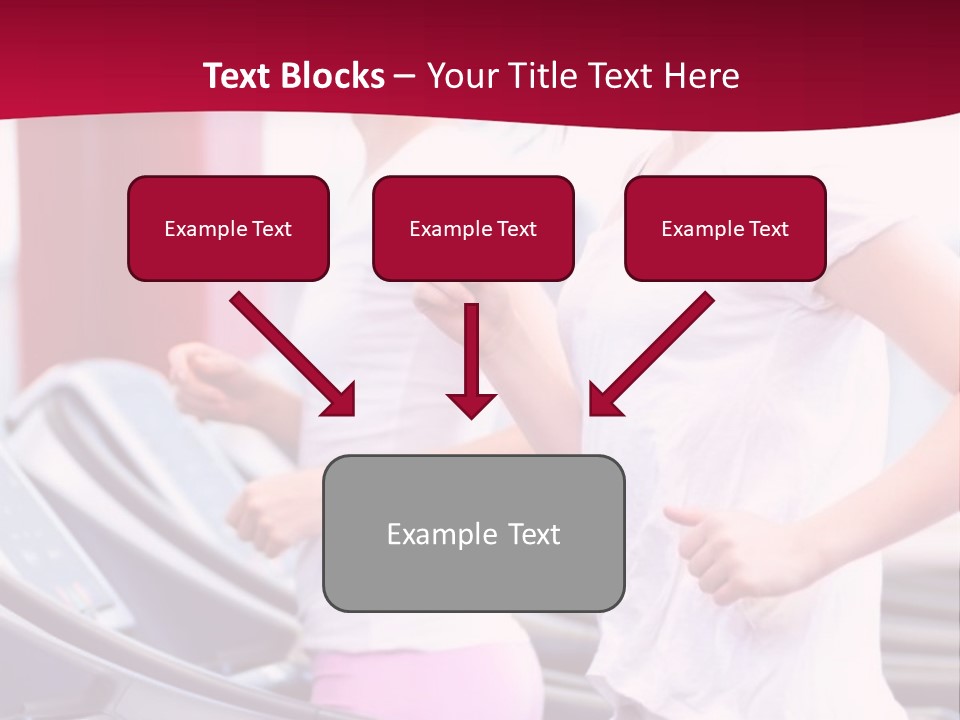 Text Blocks – Your Title Text Here

Example Text

Example Text

Example Text

Example Text